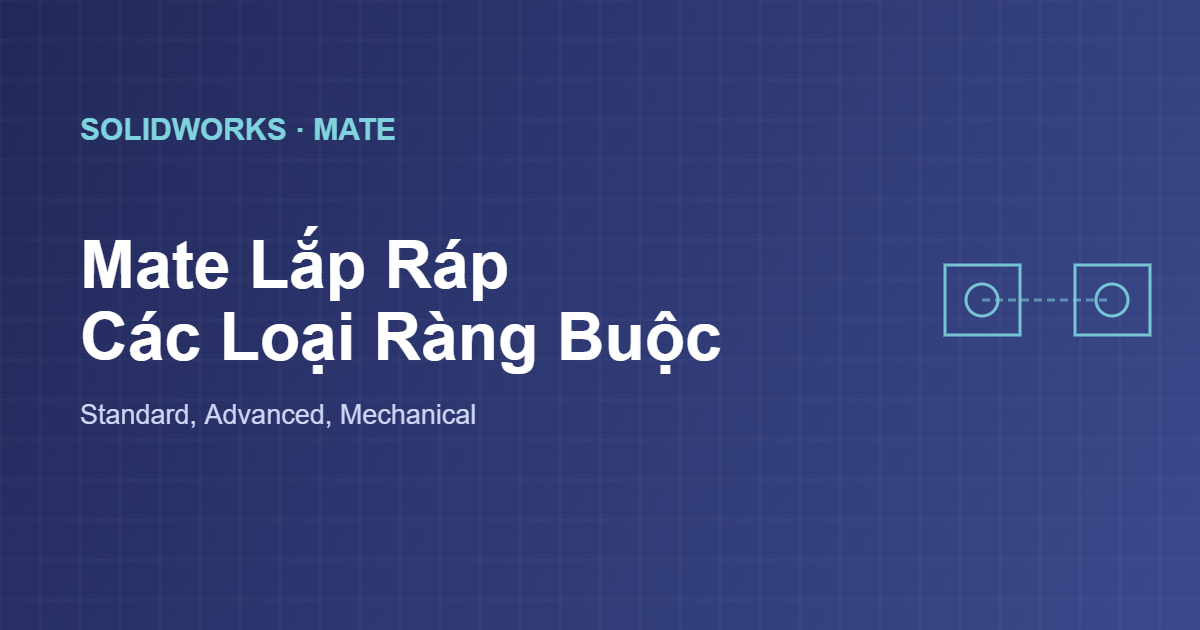 SOLIDWORKS · MATE

Mate Lắp Ráp
Các Loại Ràng Buộc

Standard, Advanced, Mechanical